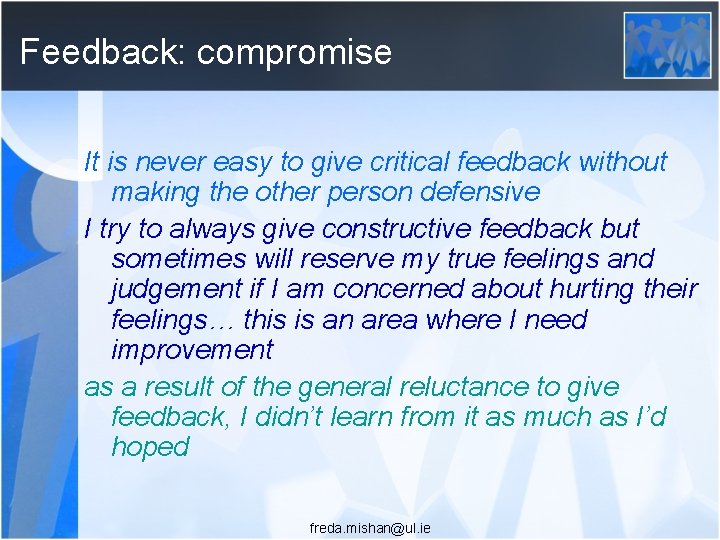 Feedback: compromise

It is never easy to give critical feedback without making the other person defensive

I try to always give constructive feedback but sometimes will reserve my true feelings and judgement if I am concerned about hurting their feelings… this is an area where I need improvement

as a result of the general reluctance to give feedback, I didn't learn from it as much as I'd hoped

freda.mishan@ul.ie